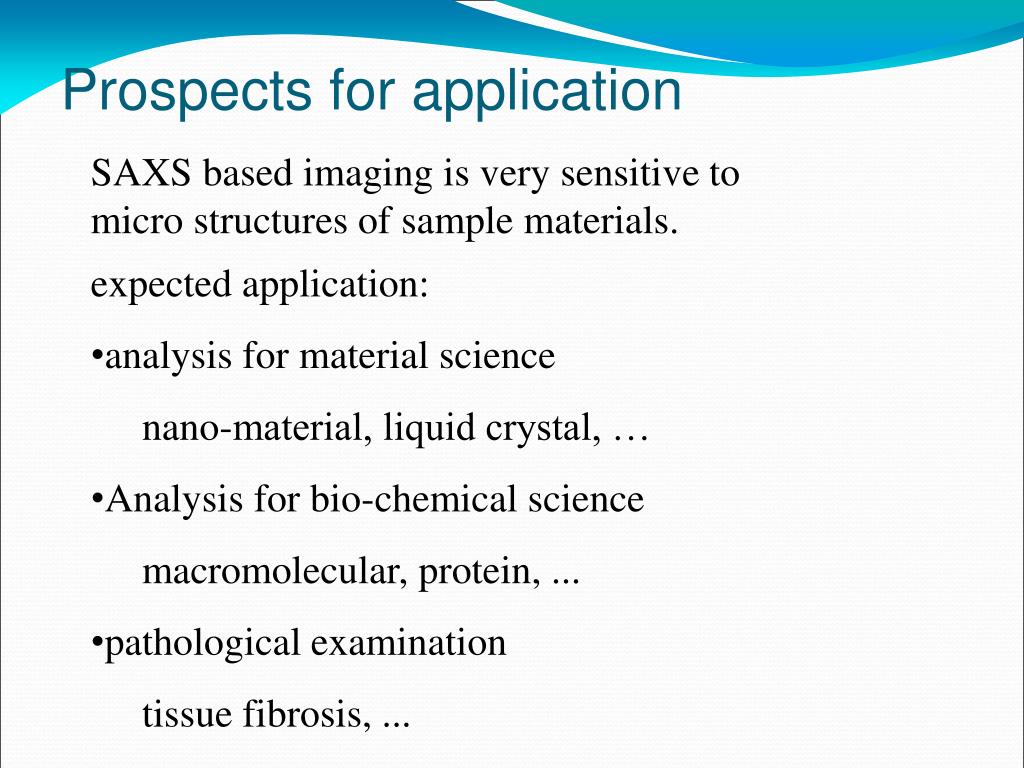 Prospects for application

SAXS based imaging is very sensitive to micro structures of sample materials.

expected application:

•analysis for material science

nano-material, liquid crystal, …

•Analysis for bio-chemical science

macromolecular, protein, ...

•pathological examination

tissue fibrosis, ...